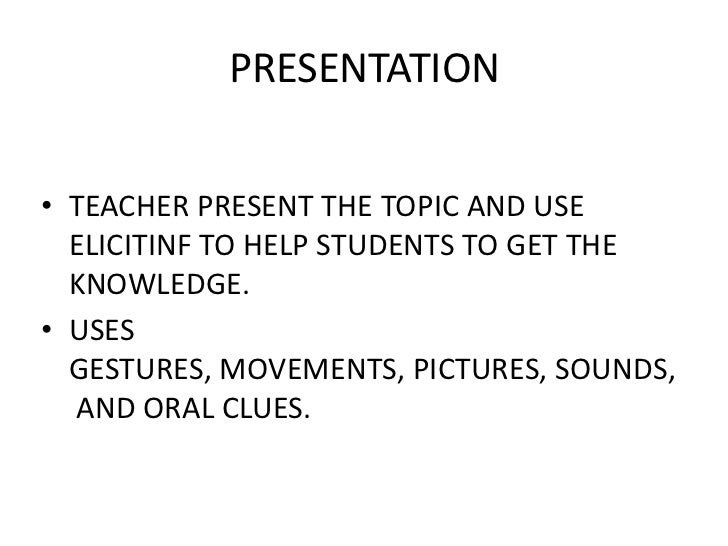 PRESENTATION

• TEACHER PRESENT THE TOPIC AND USE ELICITINF TO HELP STUDENTS TO GET THE KNOWLEDGE.
• USES GESTURES, MOVEMENTS, PICTURES, SOUNDS, AND ORAL CLUES.